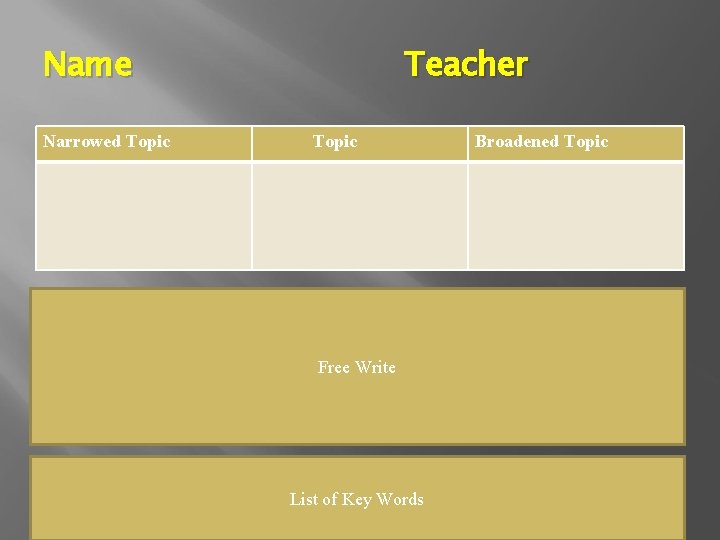 Name Teacher

| Narrowed Topic | Topic | Broadened Topic |
|---|---|---|
| | | |

Free Write

List of Key Words